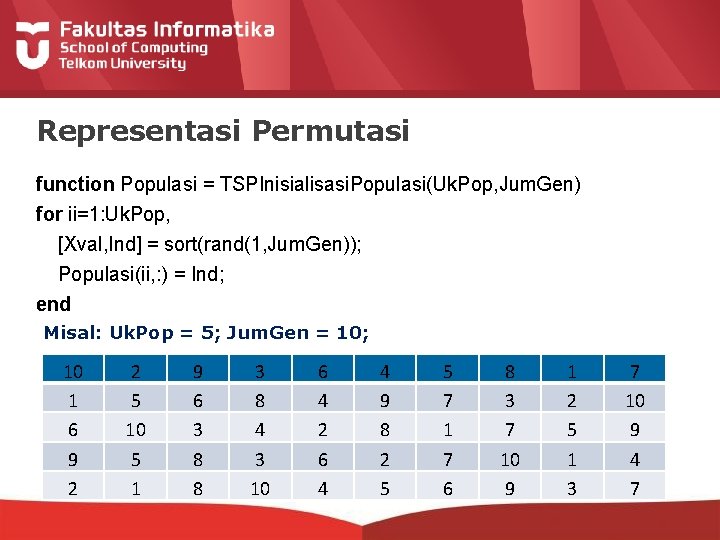 Fakultas Informatika
School of Computing
Telkom University

Representasi Permutasi

function Populasi = TSPInisialisasiPopulasi(UkPop,JumGen)
for ii=1:UkPop,
[Xval,Ind] = sort(rand(1,JumGen));
Populasi(ii,:) = Ind;
end

Misal: UkPop = 5; JumGen = 10;

| 10 | 2 | 9 | 3 | 6 | 4 | 5 | 8 | 1 | 7 |
|---|---|---|---|---|---|---|---|---|---|
| 1 | 5 | 6 | 8 | 4 | 9 | 7 | 3 | 2 | 10 |
| 6 | 10 | 3 | 4 | 2 | 8 | 1 | 7 | 5 | 9 |
| 9 | 5 | 8 | 3 | 6 | 2 | 7 | 10 | 1 | 4 |
| 2 | 1 | 8 | 10 | 4 | 5 | 6 | 9 | 3 | 7 |